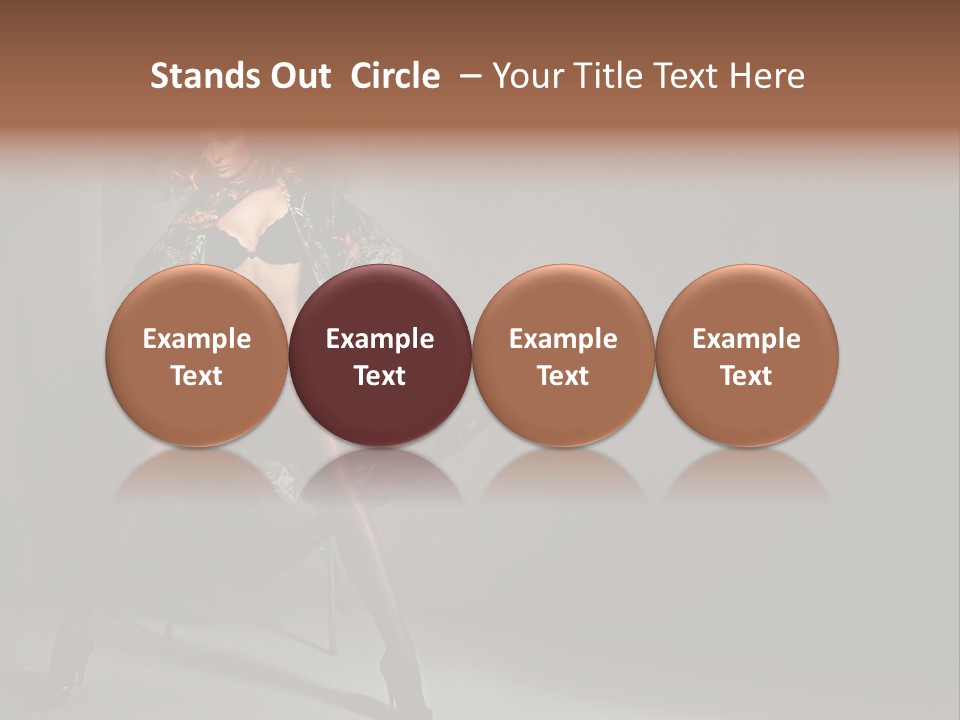 Stands Out Circle – Your Title Text Here

Example Text

Example Text

Example Text

Example Text